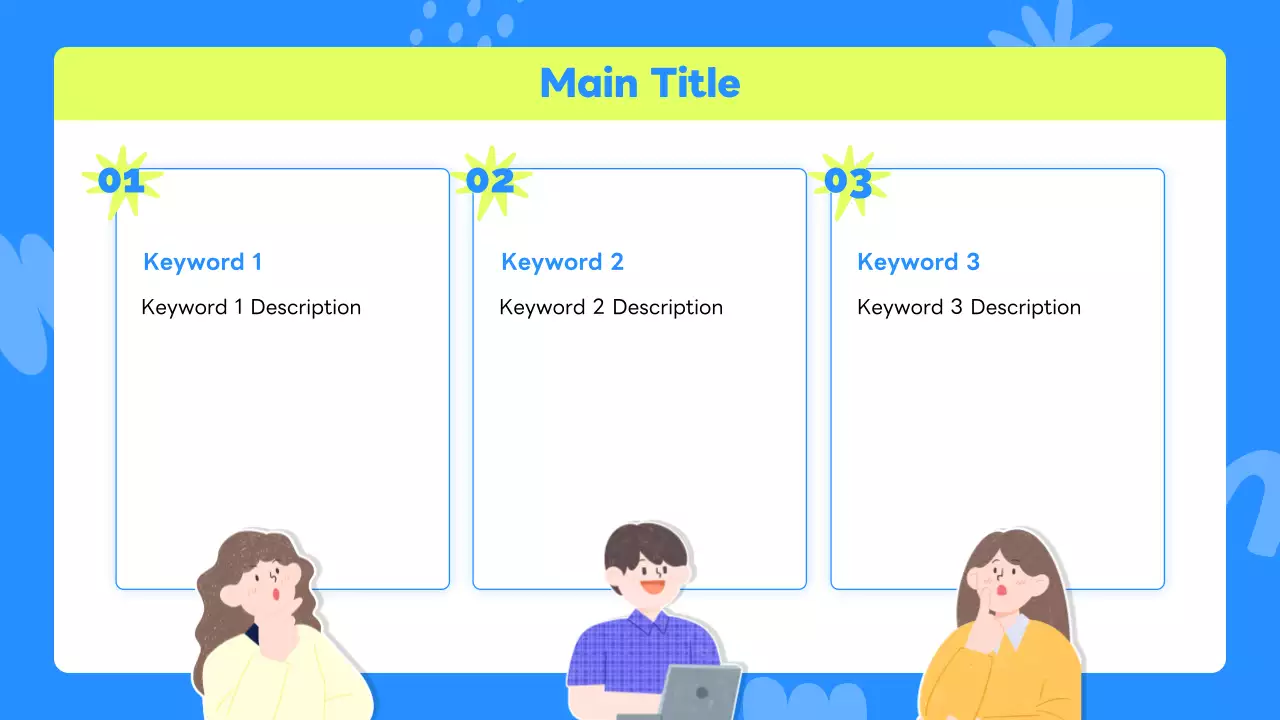 Main Title

01

Keyword 1

Keyword 1 Description

02

Keyword 2

Keyword 2 Description

03

Keyword 3

Keyword 3 Description